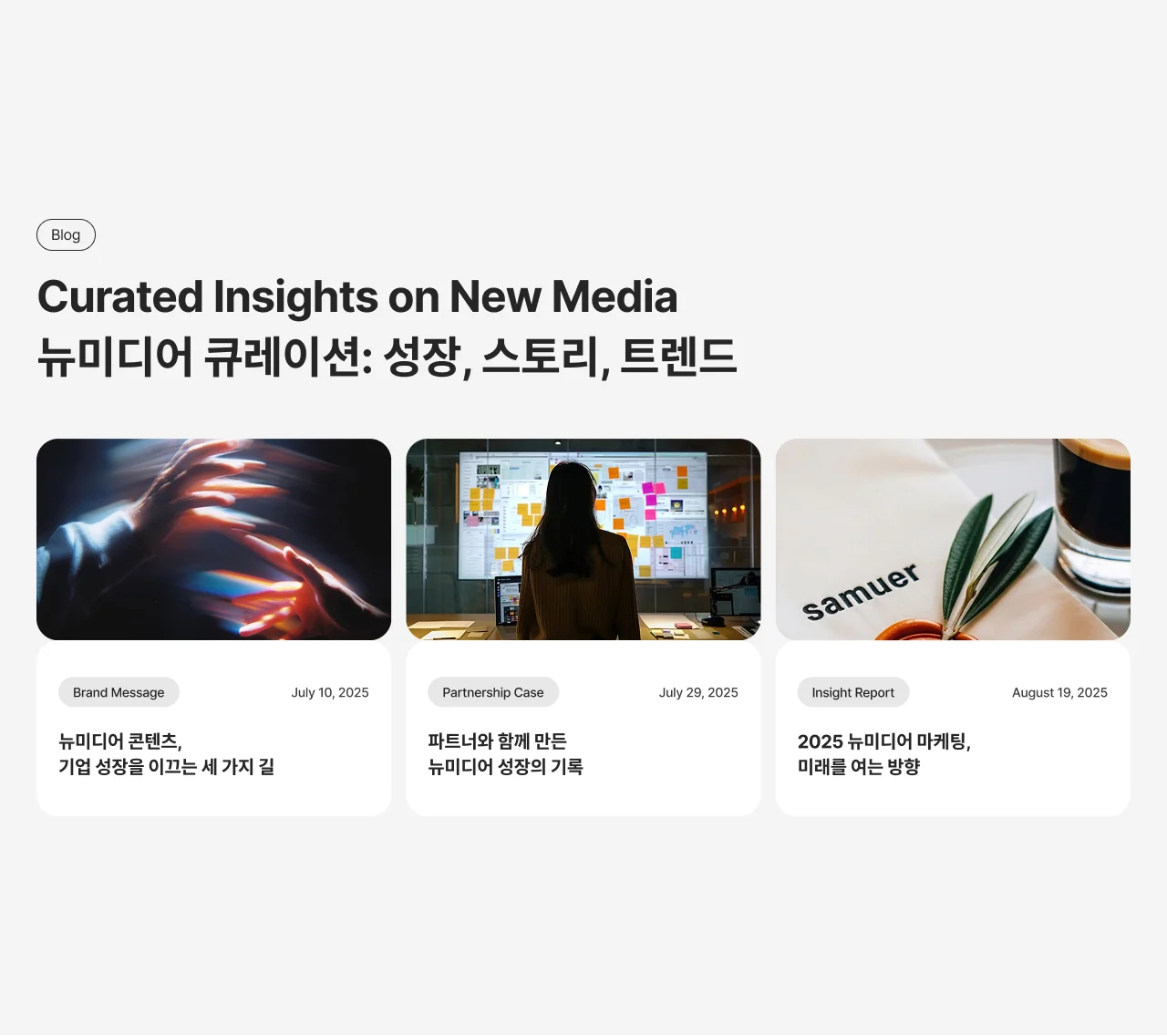 Blog

Curated Insights on New Media
뉴미디어 큐레이션: 성장, 스토리, 트렌드

Brand Message
July 10, 2025
뉴미디어 콘텐츠,
기업 성장을 이끄는 세 가지 길

Partnership Case
July 29, 2025
파트너와 함께 만든
뉴미디어 성장의 기록

samuer
Insight Report
August 19, 2025
2025 뉴미디어 마케팅,
미래를 여는 방향